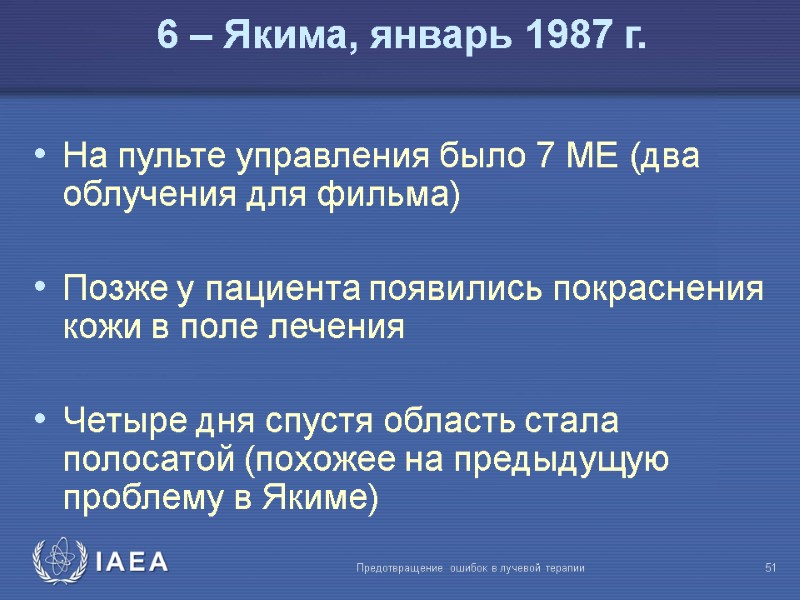 6 – Якима, январь 1987 г.

• На пульте управления было 7 МЕ (два облучения для фильма)

• Позже у пациента появились покраснения кожи в поле лечения

• Четыре дня спустя область стала полосатой (похожее на предыдущую проблему в Якиме)

IAEA

Предотвращение ошибок в лучевой терапии

51